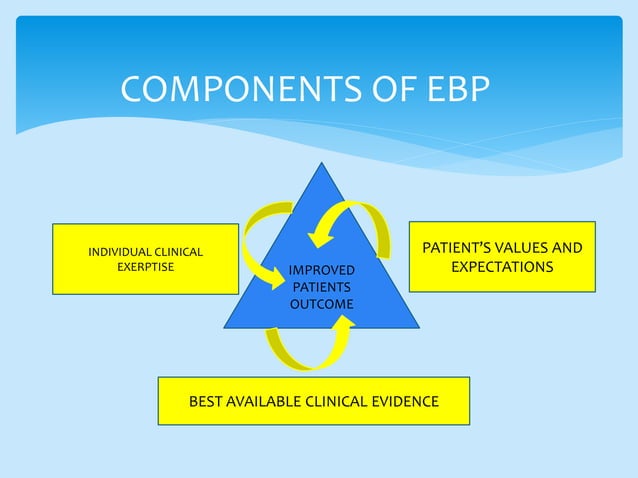 COMPONENTS OF EBP

INDIVIDUAL CLINICAL EXERPTISE

IMPROVED PATIENTS OUTCOME

PATIENT'S VALUES AND EXPECTATIONS

BEST AVAILABLE CLINICAL EVIDENCE